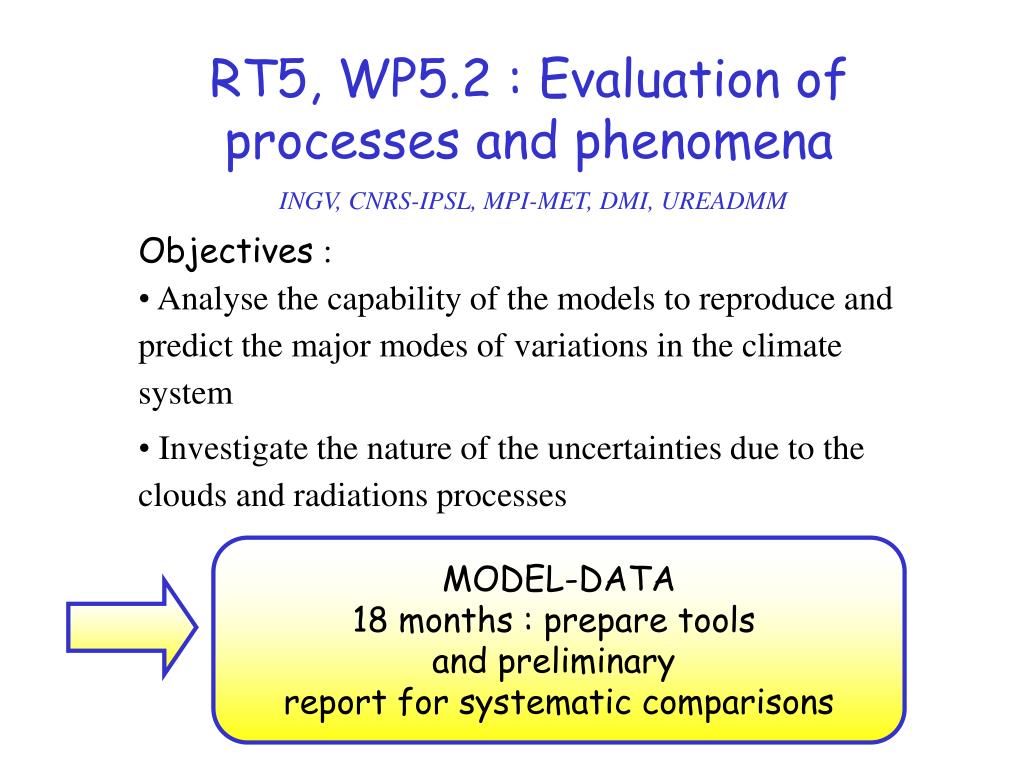 RT5, WP5.2 : Evaluation of processes and phenomena

INGV, CNRS-IPSL, MPI-MET, DMI, UREADMM

Objectives :

• Analyse the capability of the models to reproduce and predict the major modes of variations in the climate system

• Investigate the nature of the uncertainties due to the clouds and radiations processes

MODEL-DATA
18 months : prepare tools and preliminary report for systematic comparisons